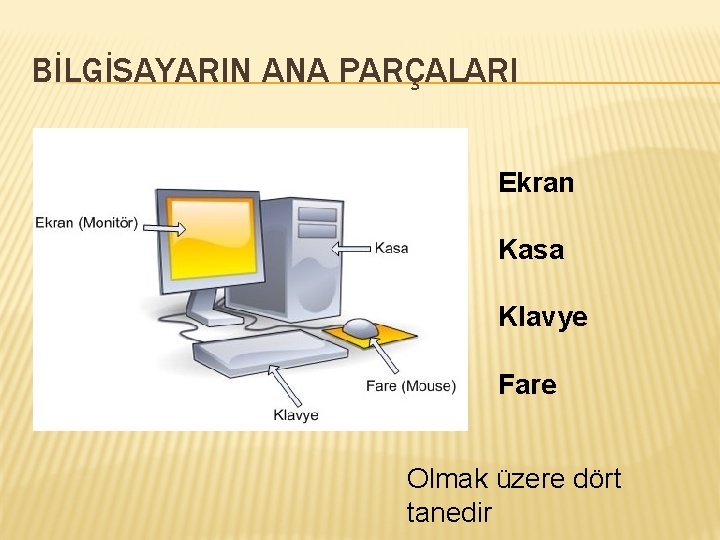 BİLGİSAYARIN ANA PARÇALARI

Ekran (Monitör)

Kasa

Fare (Mouse)

Klavye

Ekran

Kasa

Klavye

Fare

Olmak üzere dört tanedir